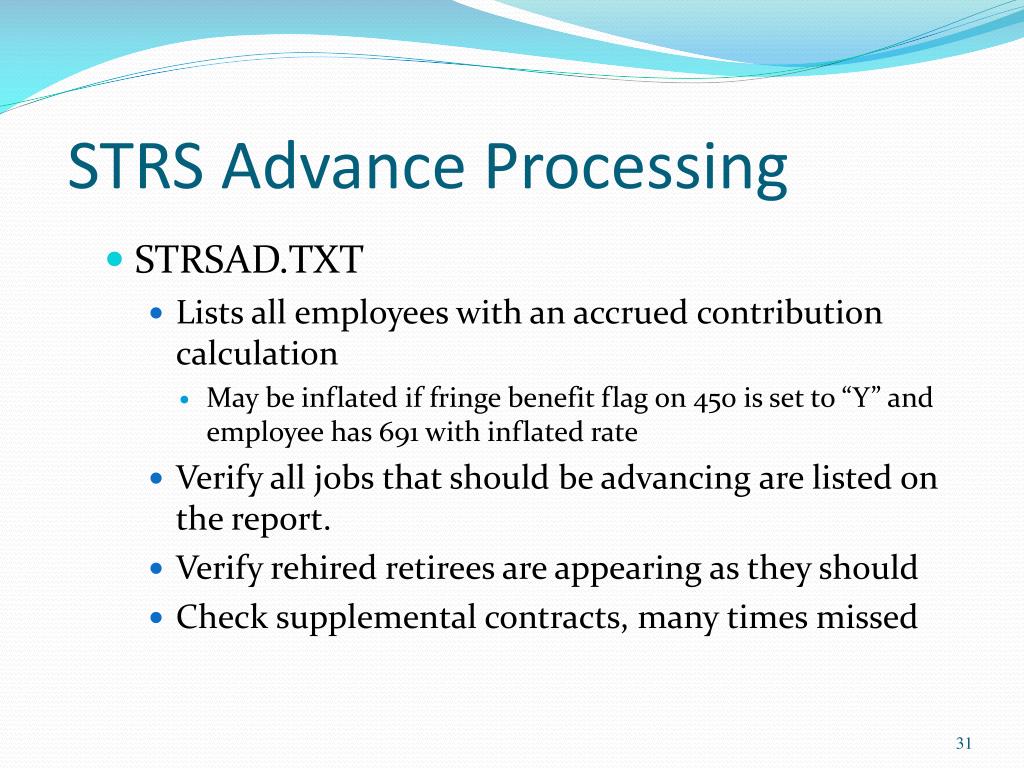 STRS Advance Processing

STRSAD.TXT

Lists all employees with an accrued contribution calculation

May be inflated if fringe benefit flag on 450 is set to “Y” and employee has 691 with inflated rate

Verify all jobs that should be advancing are listed on the report.

Verify rehired retirees are appearing as they should

Check supplemental contracts, many times missed

31